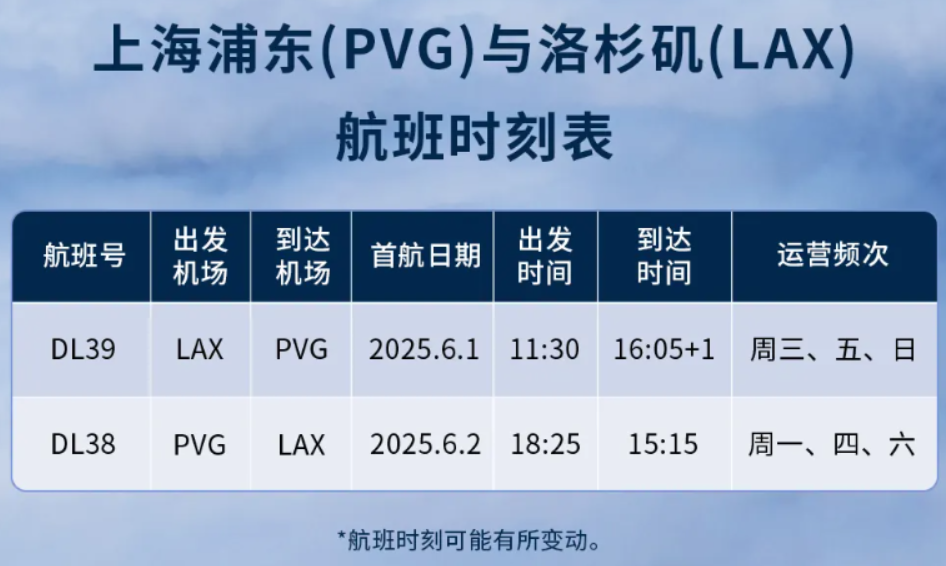 上海浦东(PVG)与洛杉矶(LAX)
航班时刻表

| 航班号 | 出发机场 | 到达机场 | 首航日期 | 出发时间 | 到达时间 | 运营频次 |
|---|---|---|---|---|---|---|
| DL39 | LAX | PVG | 2025.6.1 | 11:30 | 16:05+1 | 周三、五、日 |
| DL38 | PVG | LAX | 2025.6.2 | 18:25 | 15:15 | 周一、四、六 |

*航班时刻可能有所变动。